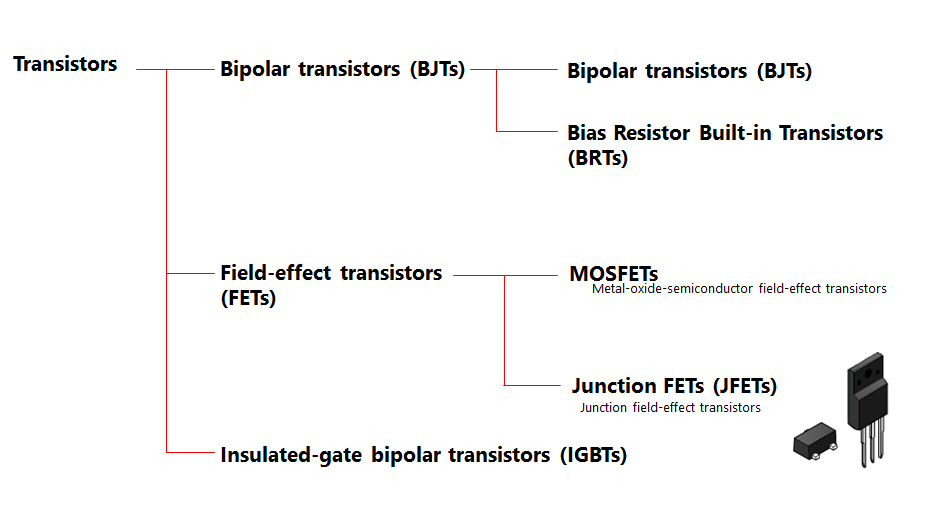 Transistors

Bipolar transistors (BJTs)

Bipolar transistors (BJTs)

Bias Resistor Built-in Transistors (BRTs)

Field-effect transistors (FETs)

MOSFETs
Metal-oxide-semiconductor field-effect transistors

Junction FETs (JFETs)
Junction field-effect transistors

Insulated-gate bipolar transistors (IGBTs)